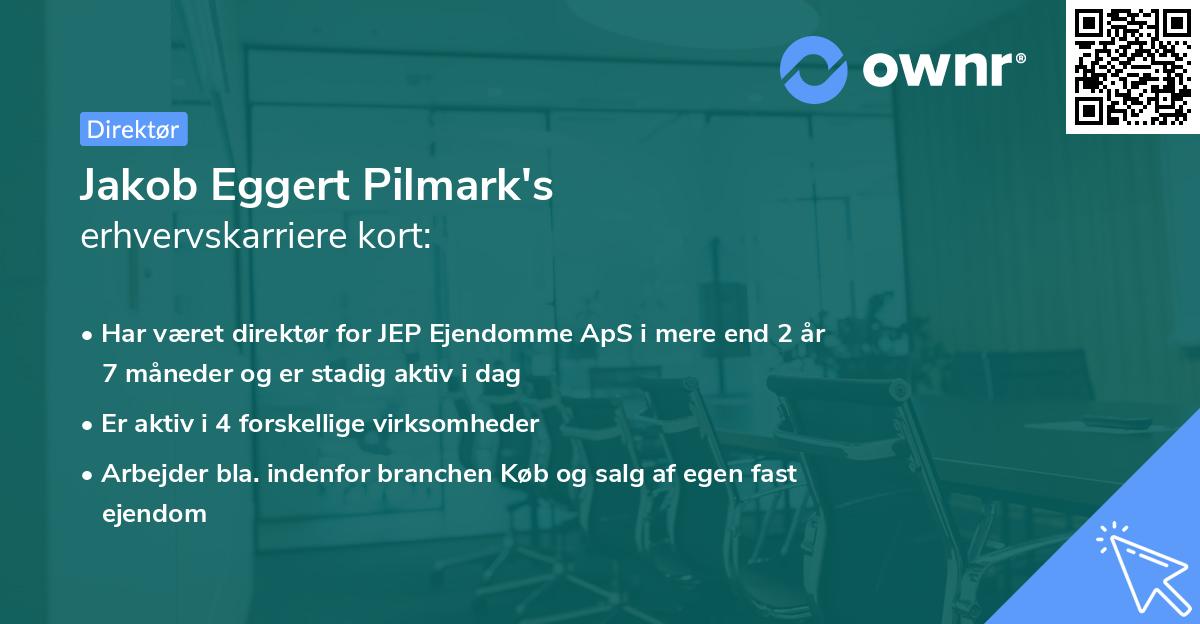 ownr®

Direktør

Jakob Eggert Pilmark's
erhvervskarriere kort:

• Har været direktør for JEP Ejendomme ApS i mere end 2 år 7 måneder og er stadig aktiv i dag
• Er aktiv i 4 forskellige virksomheder
• Arbejder bla. indenfor branchen Køb og salg af egen fast ejendom